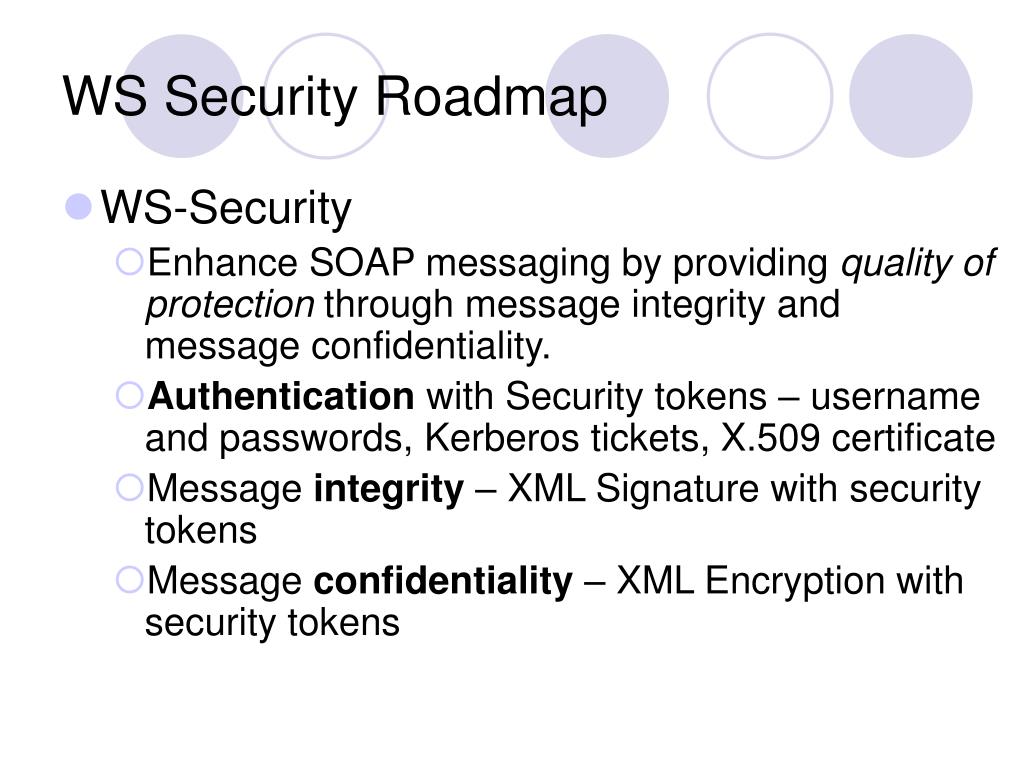 WS Security Roadmap

WS-Security

Enhance SOAP messaging by providing quality of protection through message integrity and message confidentiality.

Authentication with Security tokens – username and passwords, Kerberos tickets, X.509 certificate

Message integrity – XML Signature with security tokens

Message confidentiality – XML Encryption with security tokens